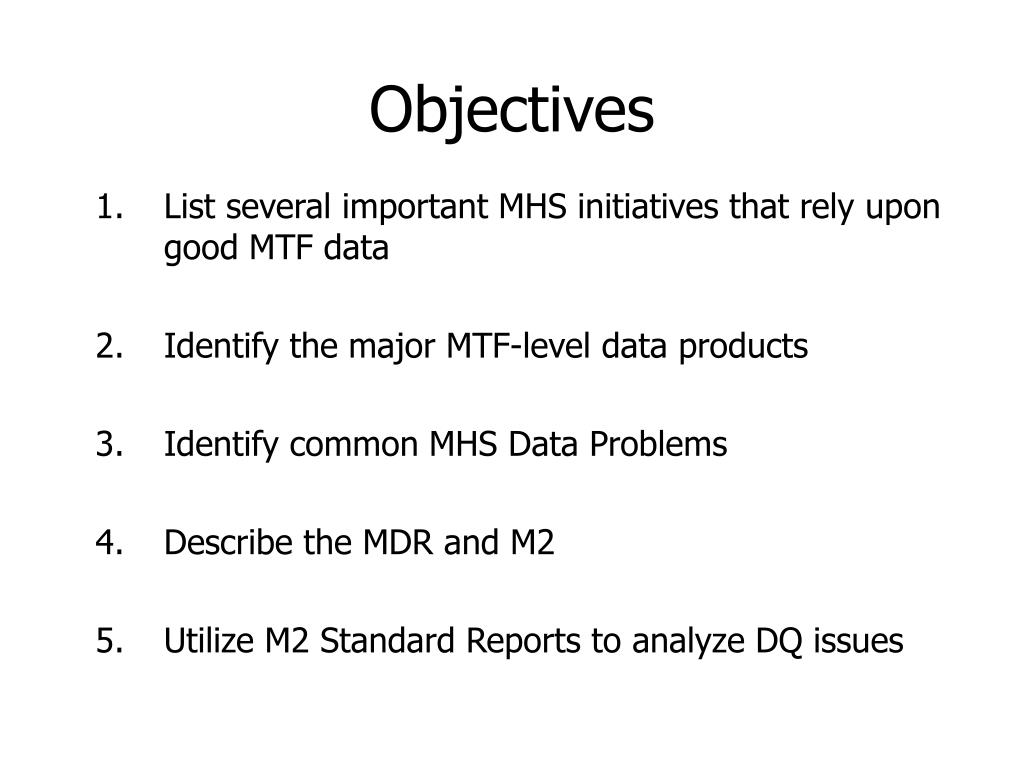 Objectives

1. List several important MHS initiatives that rely upon good MTF data

2. Identify the major MTF-level data products

3. Identify common MHS Data Problems

4. Describe the MDR and M2

5. Utilize M2 Standard Reports to analyze DQ issues